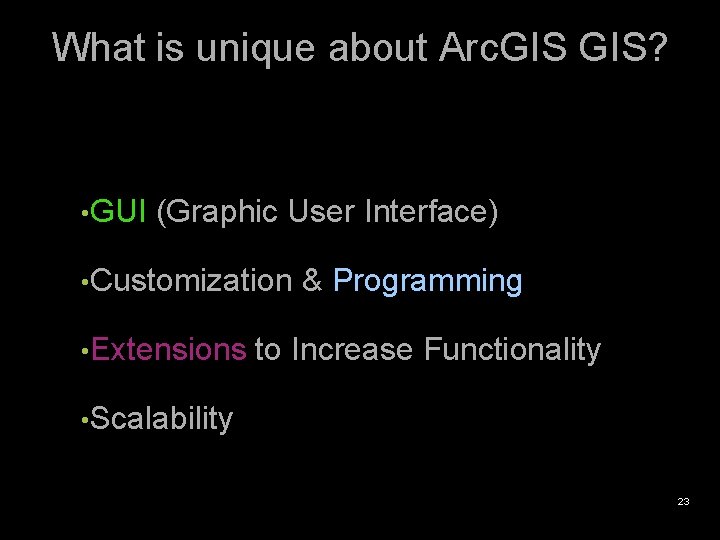 What is unique about ArcGIS GIS?

•GUI (Graphic User Interface)

•Customization & Programming

•Extensions to Increase Functionality

•Scalability

23